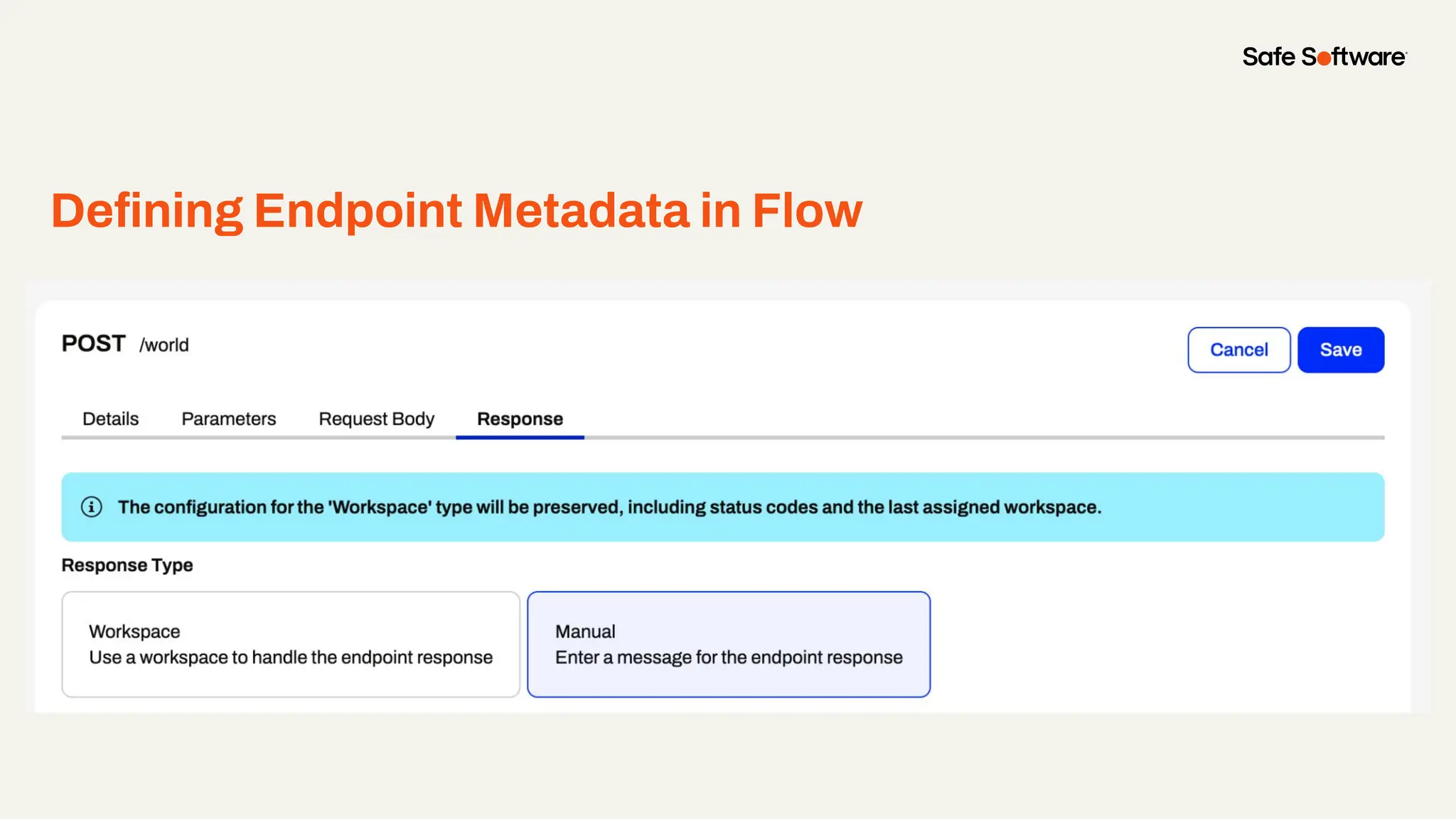 Safe Software

Defining Endpoint Metadata in Flow

POST /world

Cancel Save

Details Parameters Request Body Response

The configuration for the 'Workspace' type will be preserved, including status codes and the last assigned workspace.

Response Type

Workspace
Use a workspace to handle the endpoint response

Manual
Enter a message for the endpoint response